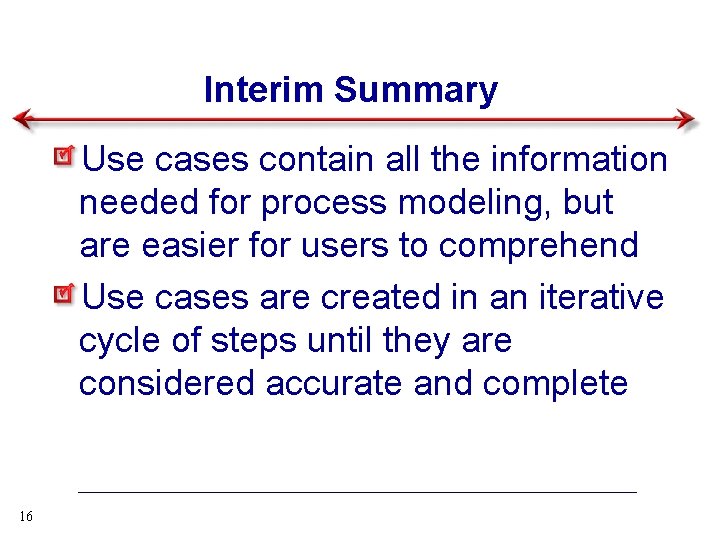 Interim Summary

Use cases contain all the information needed for process modeling, but are easier for users to comprehend

Use cases are created in an iterative cycle of steps until they are considered accurate and complete

16